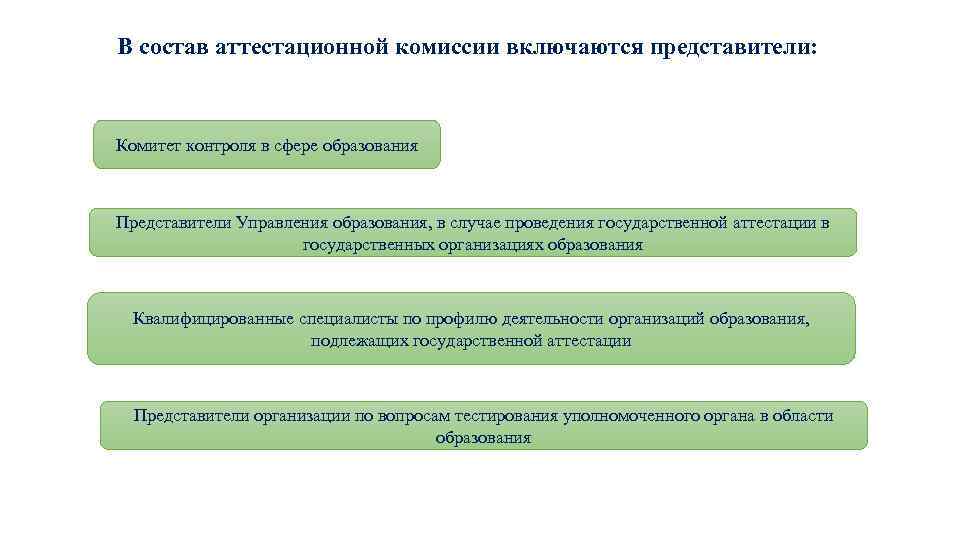 В состав аттестационной комиссии включаются представители:

Комитет контроля в сфере образования

Представители Управления образования, в случае проведения государственной аттестации в государственных организациях образования

Квалифицированные специалисты по профилю деятельности организаций образования, подлежащих государственной аттестации

Представители организации по вопросам тестирования уполномоченного органа в области образования